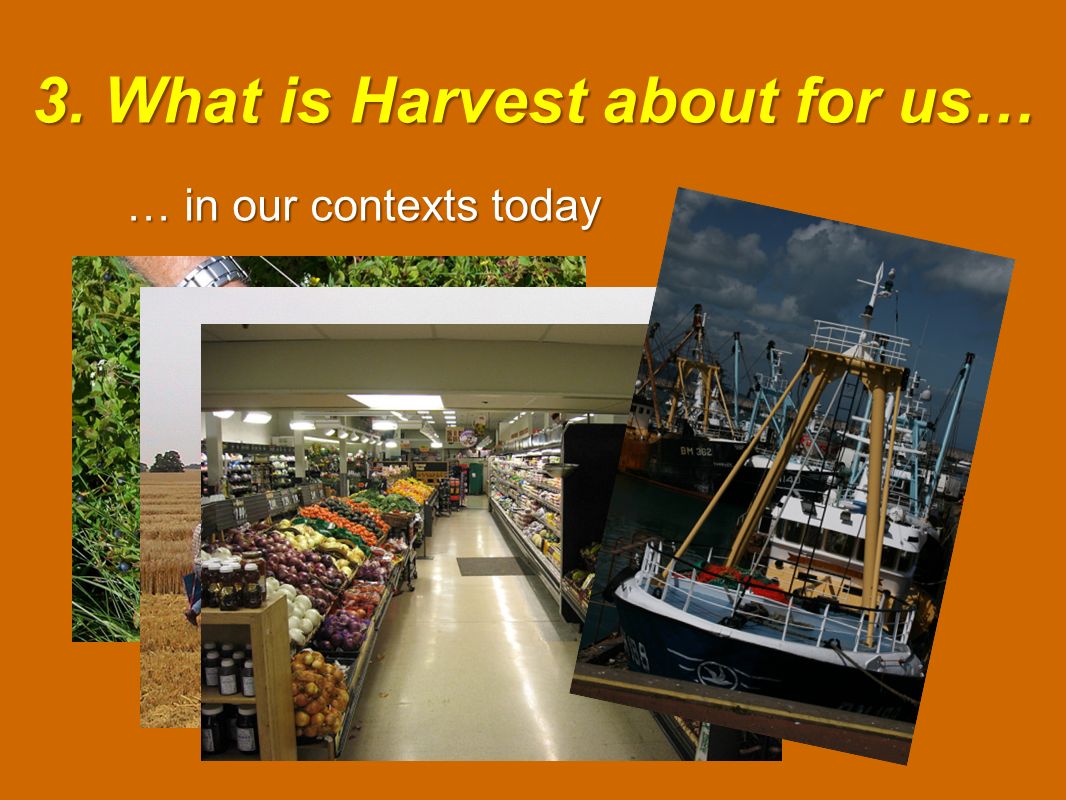 3. What is Harvest about for us…

… in our contexts today

BM 362